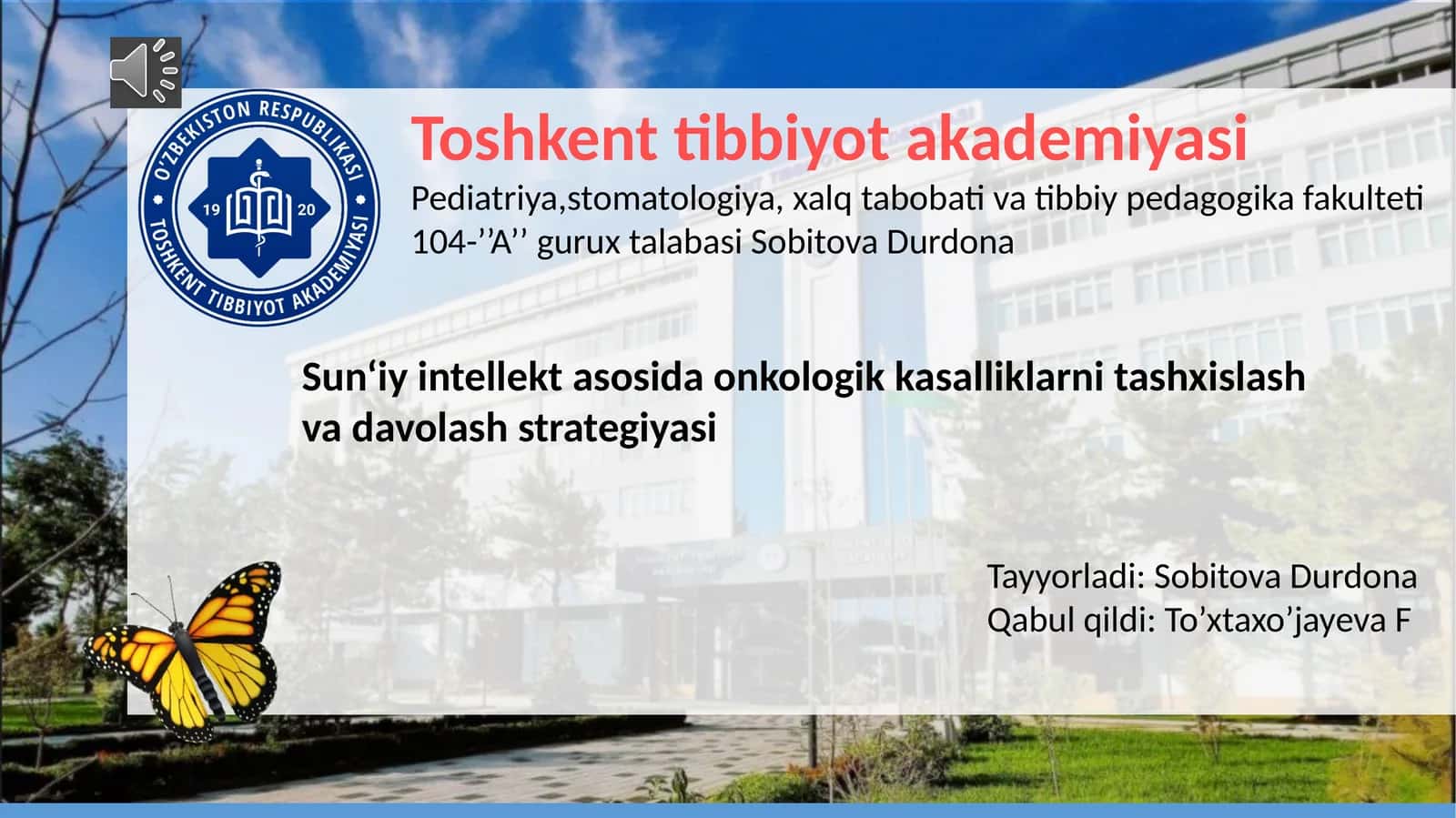 O'ZBEKISTON RESPUBLIKASI
19 20
TOSHKENT TIBBIYOT AKADEMIYASI

Toshkent tibbiyot akademiyasi

Pediatriya,stomatologiya, xalq tabobati va tibbiy pedagogika fakulteti 104-’’A’’ gurux talabasi Sobitova Durdona

Sun‘iy intellekt asosida onkologik kasalliklarni tashxislash va davolash strategiyasi

Tayyorladi: Sobitova Durdona
Qabul qildi: To’xtaxo’jayeva F